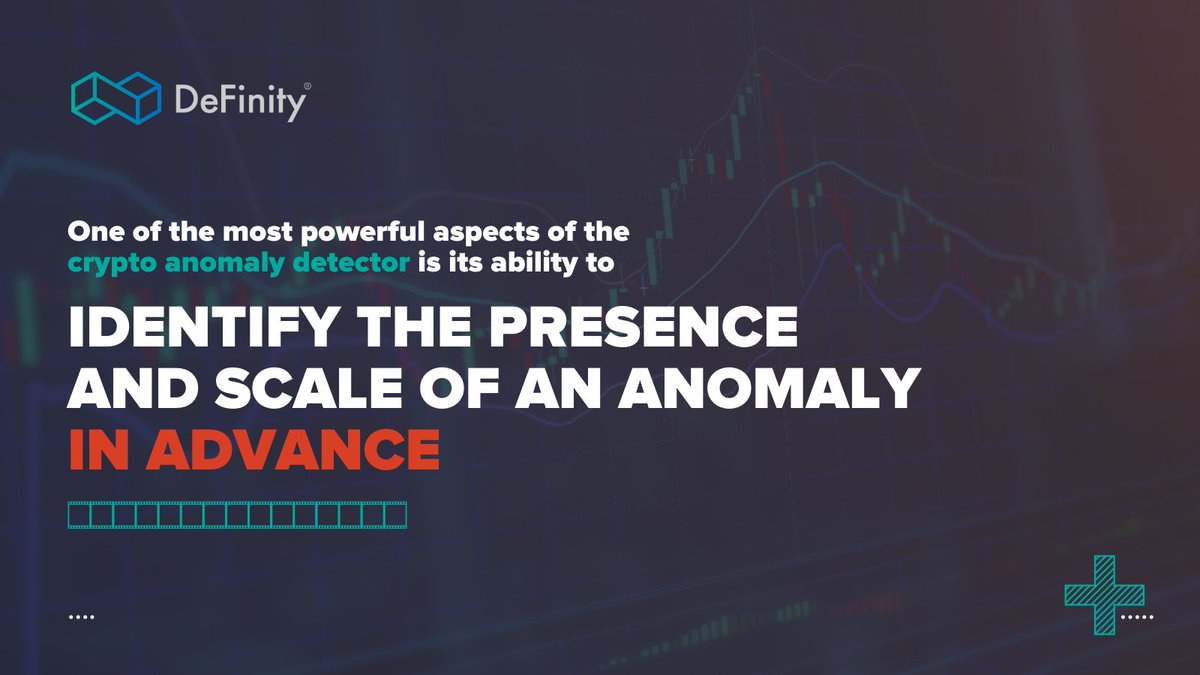 DeFinity®

One of the most powerful aspects of the crypto anomaly detector is its ability to

IDENTIFY THE PRESENCE AND SCALE OF AN ANOMALY IN ADVANCE